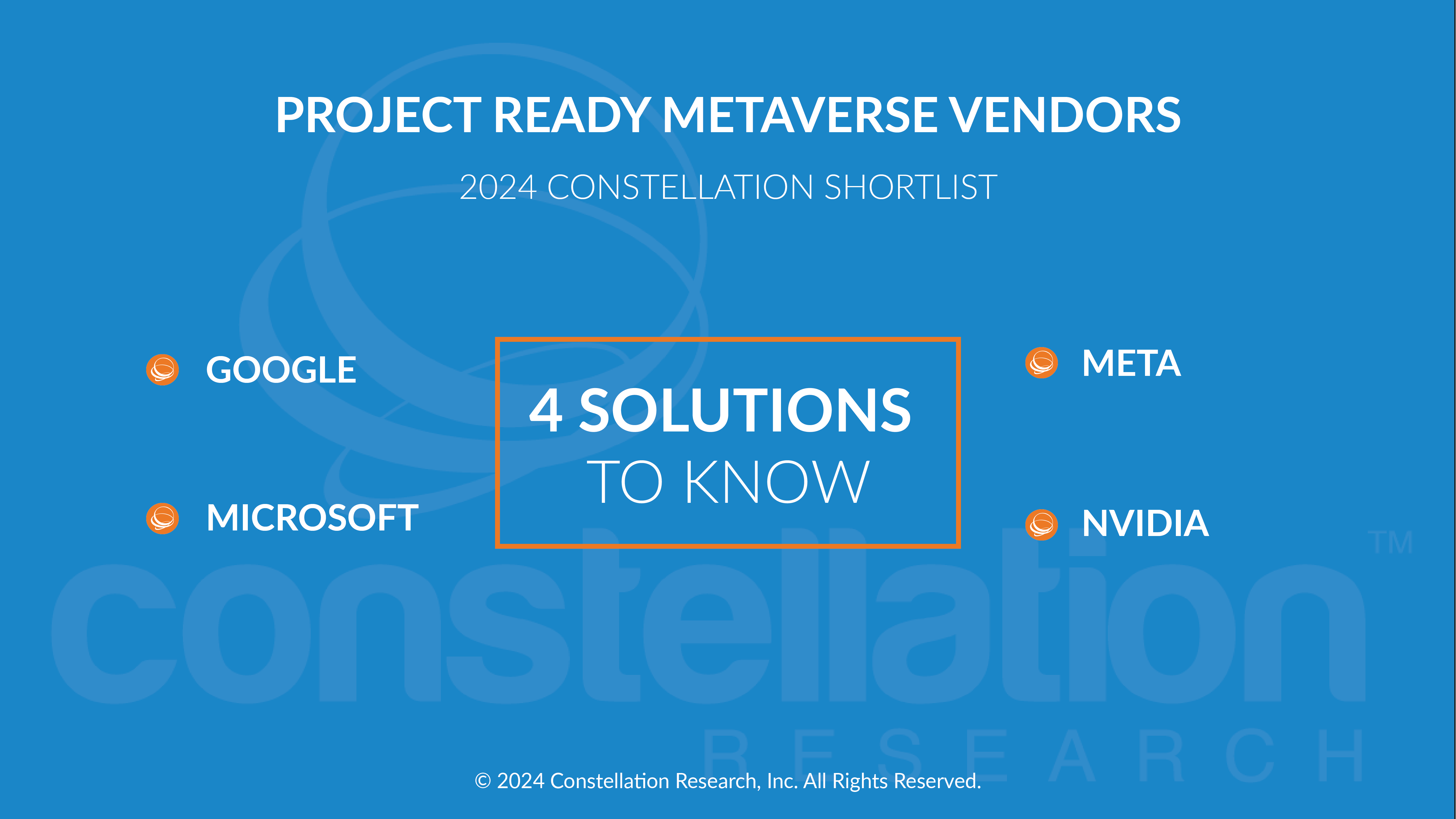 PROJECT READY METAVERSE VENDORS

2024 CONSTELLATION SHORTLIST

GOOGLE

MICROSOFT

4 SOLUTIONS TO KNOW

META

NVIDIA

constellation™
RESEARCH

© 2024 Constellation Research, Inc. All Rights Reserved.